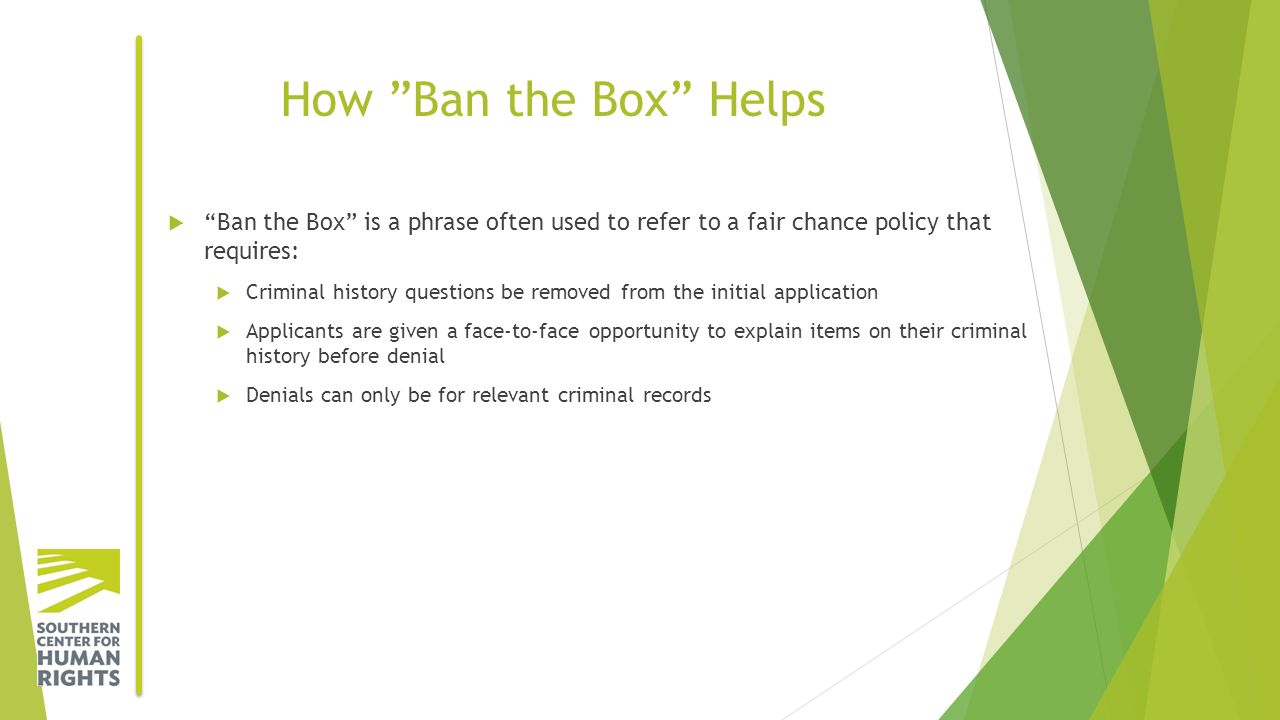 How ”Ban the Box” Helps

“Ban the Box” is a phrase often used to refer to a fair chance policy that requires:

Criminal history questions be removed from the initial application

Applicants are given a face-to-face opportunity to explain items on their criminal history before denial

Denials can only be for relevant criminal records

SOUTHERN CENTER FOR HUMAN RIGHTS